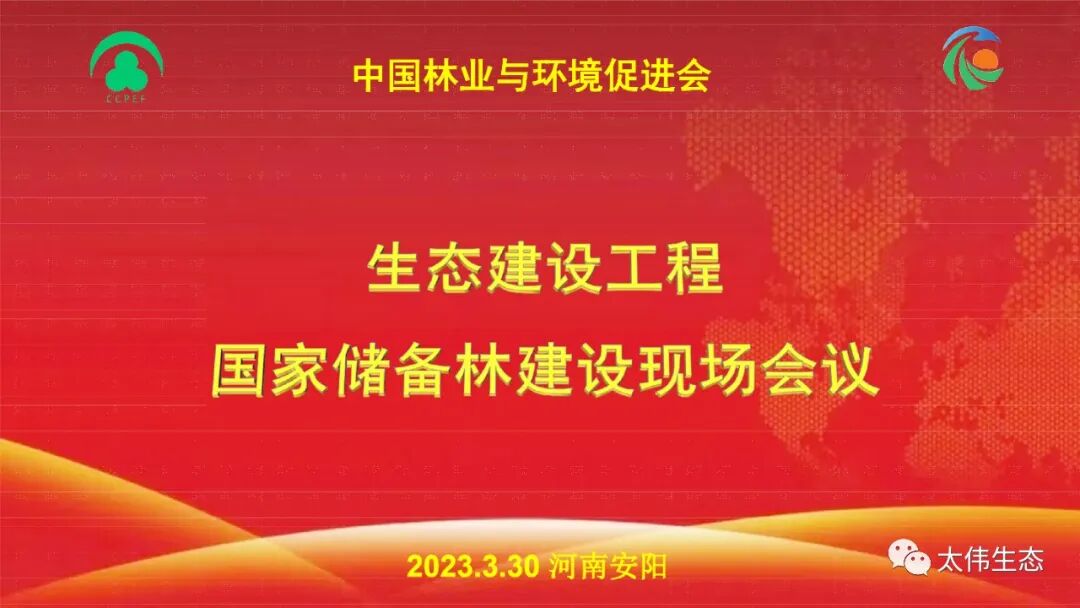 CCPEF

中国林业与环境促进会

生态建设工程

国家储备林建设现场会议

2023.3.30 河南安阳

太伟生态